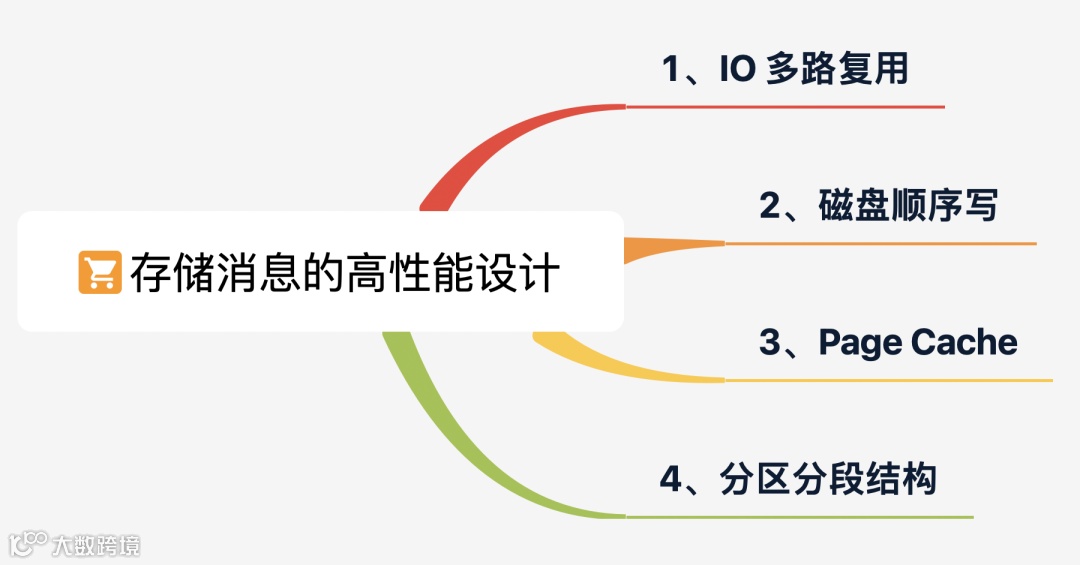 存储消息的高性能设计

1、IO 多路复用

2、磁盘顺序写

3、Page Cache

4、分区分段结构

大数跨境